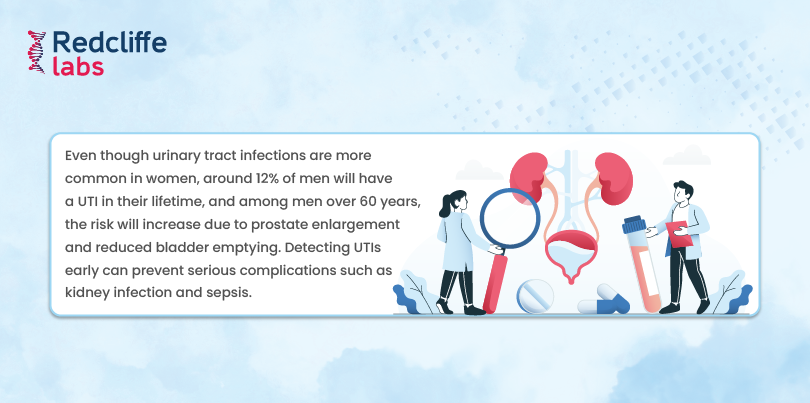 Redcliffe labs

Even though urinary tract infections are more common in women, around 12% of men will have a UTI in their lifetime, and among men over 60 years, the risk will increase due to prostate enlargement and reduced bladder emptying. Detecting UTIs early can prevent serious complications such as kidney infection and sepsis.